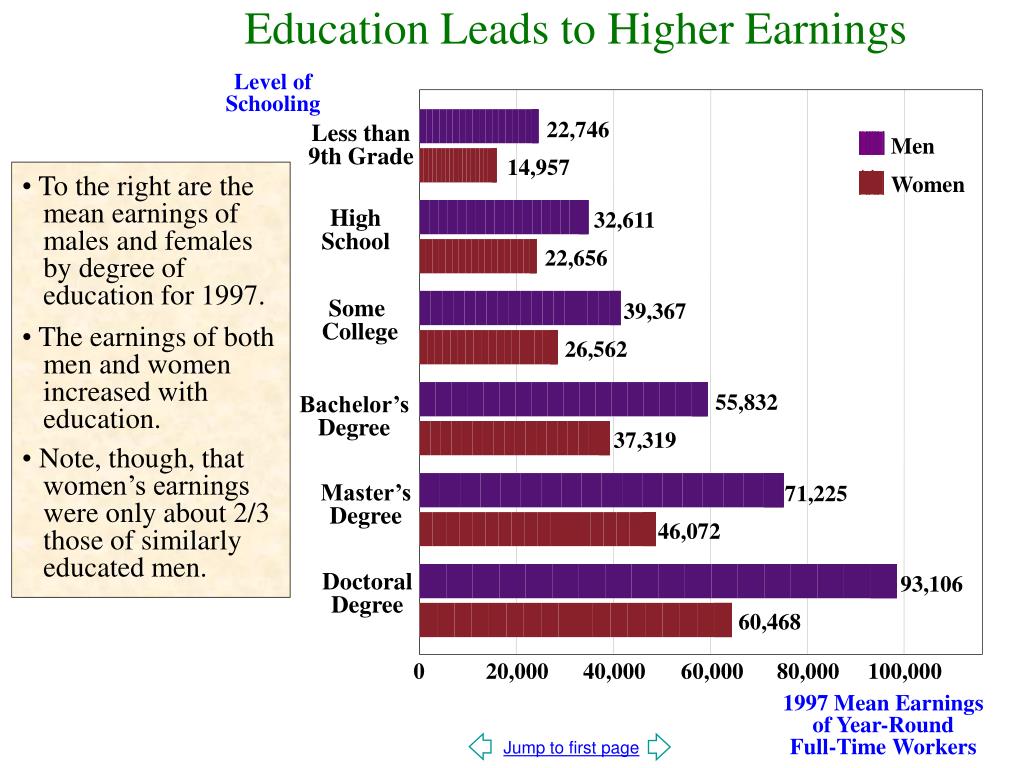 Education Leads to Higher Earnings

• To the right are the mean earnings of males and females by degree of education for 1997.

• The earnings of both men and women increased with education.

• Note, though, that women's earnings were only about 2/3 those of similarly educated men.

Level of Schooling

Men
Women

Less than 9th Grade
22,746
14,957

High School
32,611
22,656

Some College
39,367
26,562

Bachelor's Degree
55,832
37,319

Master's Degree
71,225
46,072

Doctoral Degree
93,106
60,468

0
20,000
40,000
60,000
80,000
100,000

1997 Mean Earnings of Year-Round Full-Time Workers

Jump to first page